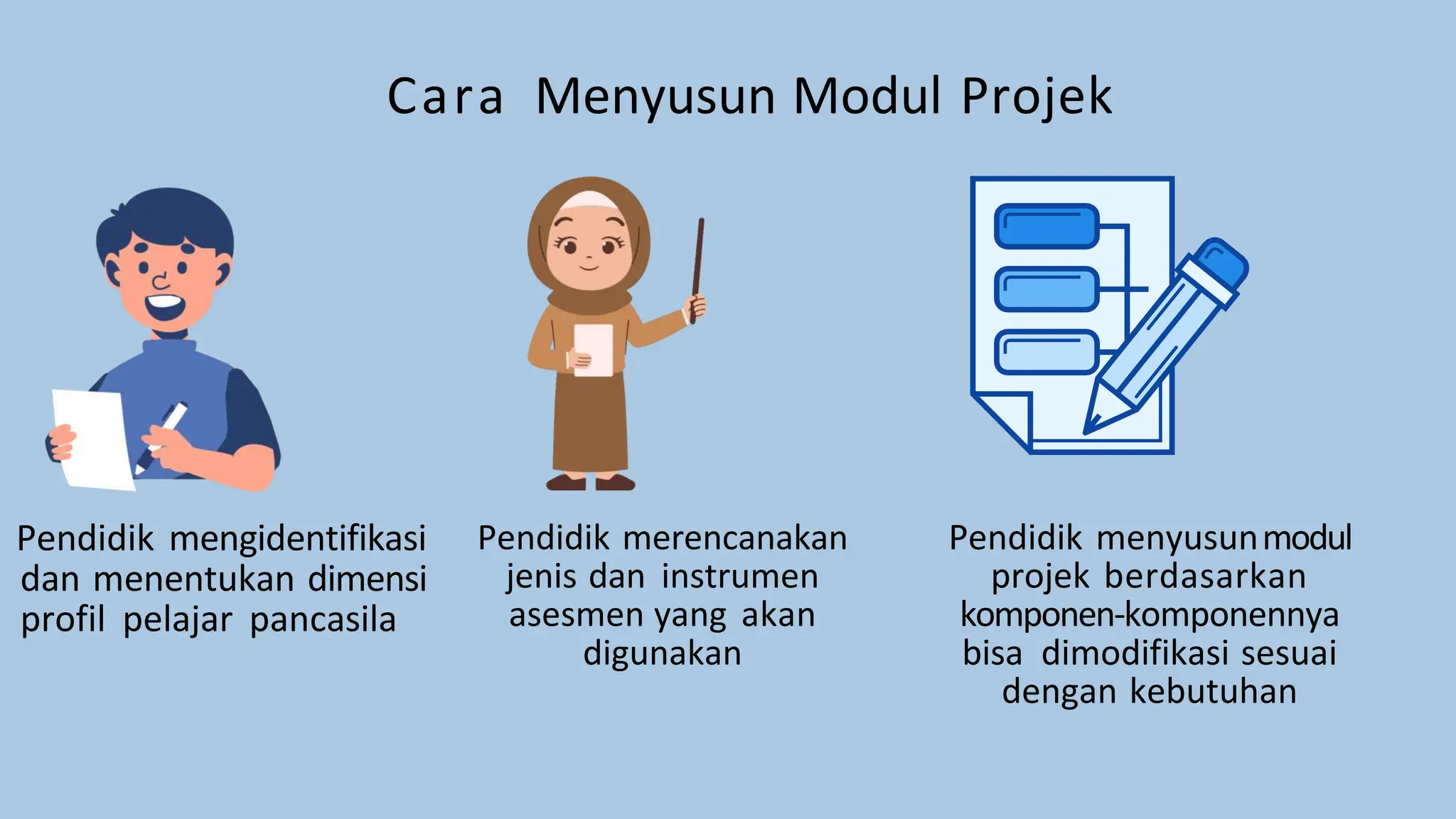 Cara Menyusun Modul Projek

Pendidik mengidentifikasi dan menentukan dimensi profil pelajar pancasila

Pendidik merencanakan jenis dan instrumen asesmen yang akan digunakan

Pendidik menyusun modul projek berdasarkan komponen-komponennya bisa dimodifikasi sesuai dengan kebutuhan